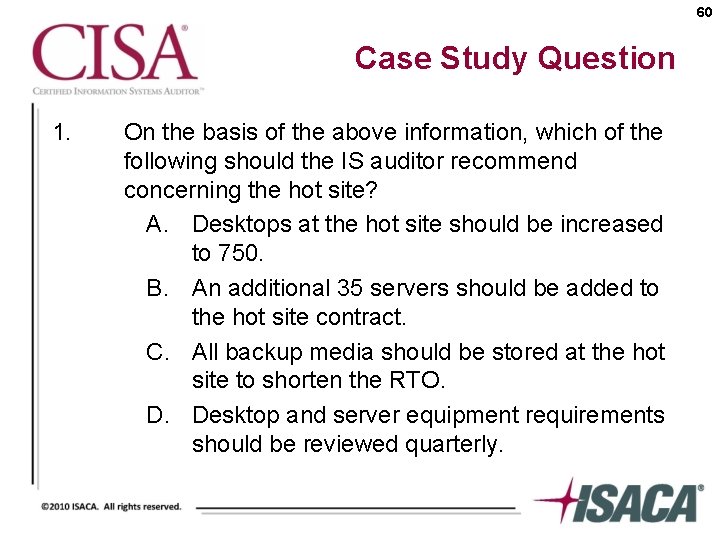 60

CISA®
CERTIFIED INFORMATION SYSTEMS AUDITOR™

Case Study Question

1. On the basis of the above information, which of the following should the IS auditor recommend concerning the hot site?

A. Desktops at the hot site should be increased to 750.

B. An additional 35 servers should be added to the hot site contract.

C. All backup media should be stored at the hot site to shorten the RTO.

D. Desktop and server equipment requirements should be reviewed quarterly.

©2010 ISACA. All rights reserved.

ISACA®